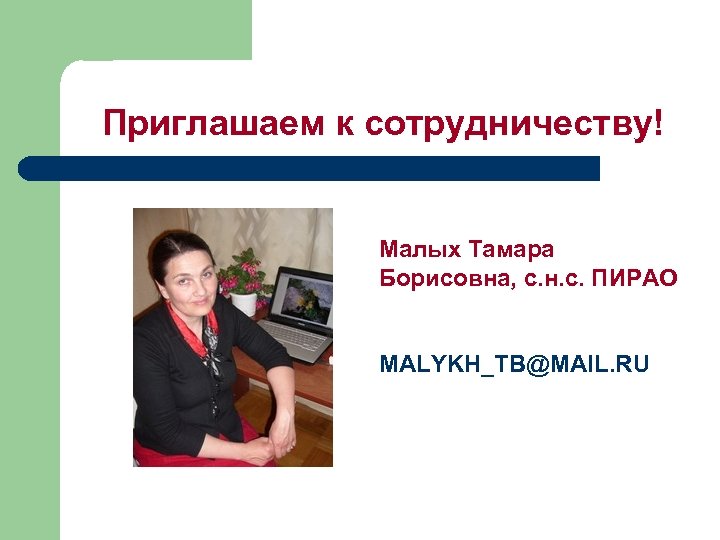 Приглашаем к сотрудничеству!

Малых Тамара Борисовна, с.н.с. ПИРАО

MALYKH_TB@MAIL.RU